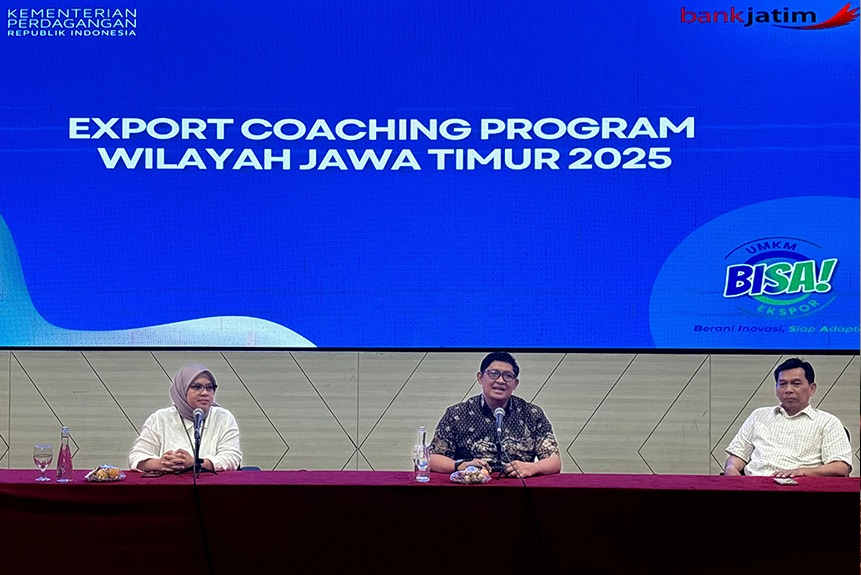 KEMENTERIAN PERDAGANGAN
REPUBLIK INDONESIA

bankjatim

EXPORT COACHING PROGRAM
WILAYAH JAWA TIMUR 2025

UMKM
BISA!
EKSPOR
Berani Inovasi, Siap Adapt